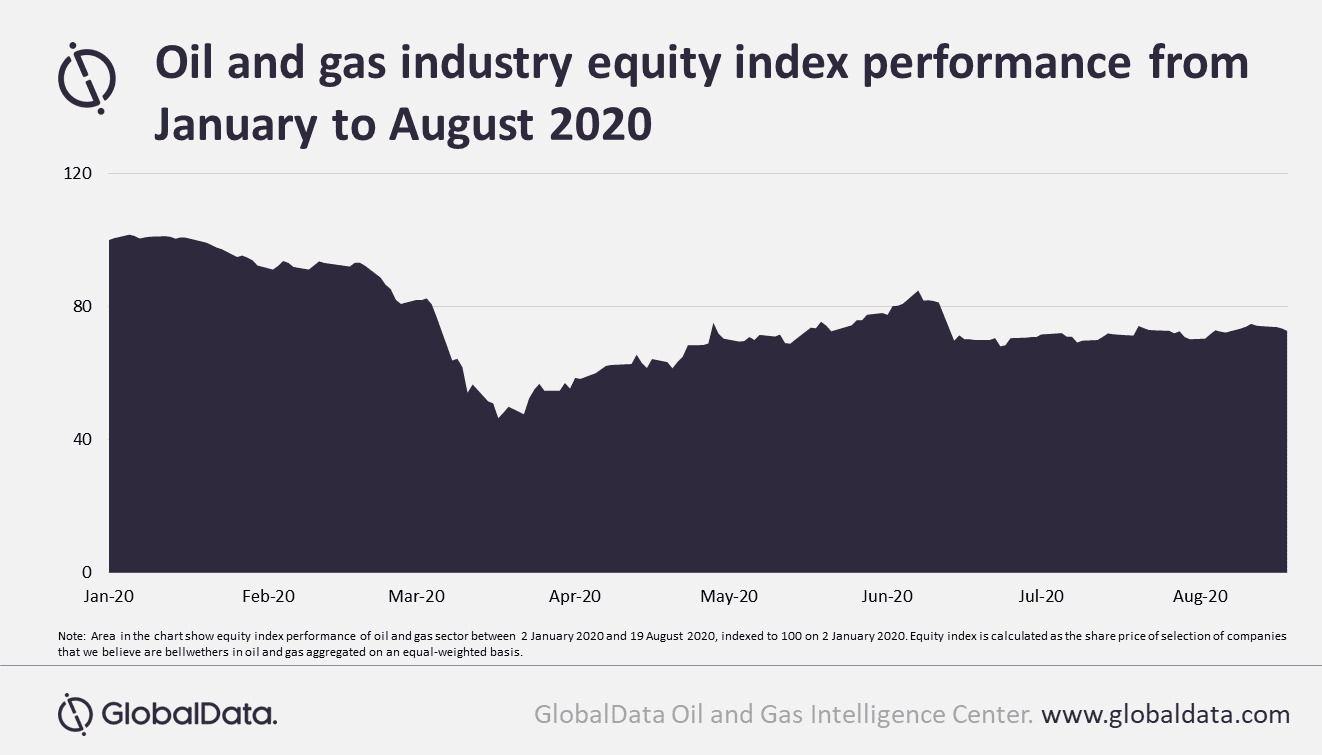 Oil and gas industry equity index performance from January to August 2020

120
80
40
0

Jan-20
Feb-20
Mar-20
Apr-20
May-20
Jun-20
Jul-20
Aug-20

Note: Area in the chart show equity index performance of oil and gas sector between 2 January 2020 and 19 August 2020, indexed to 100 on 2 January 2020. Equity index is calculated as the share price of selection of companies that we believe are bellwethers in oil and gas aggregated on an equal-weighted basis.

GlobalData.

GlobalData Oil and Gas Intelligence Center. www.globaldata.com